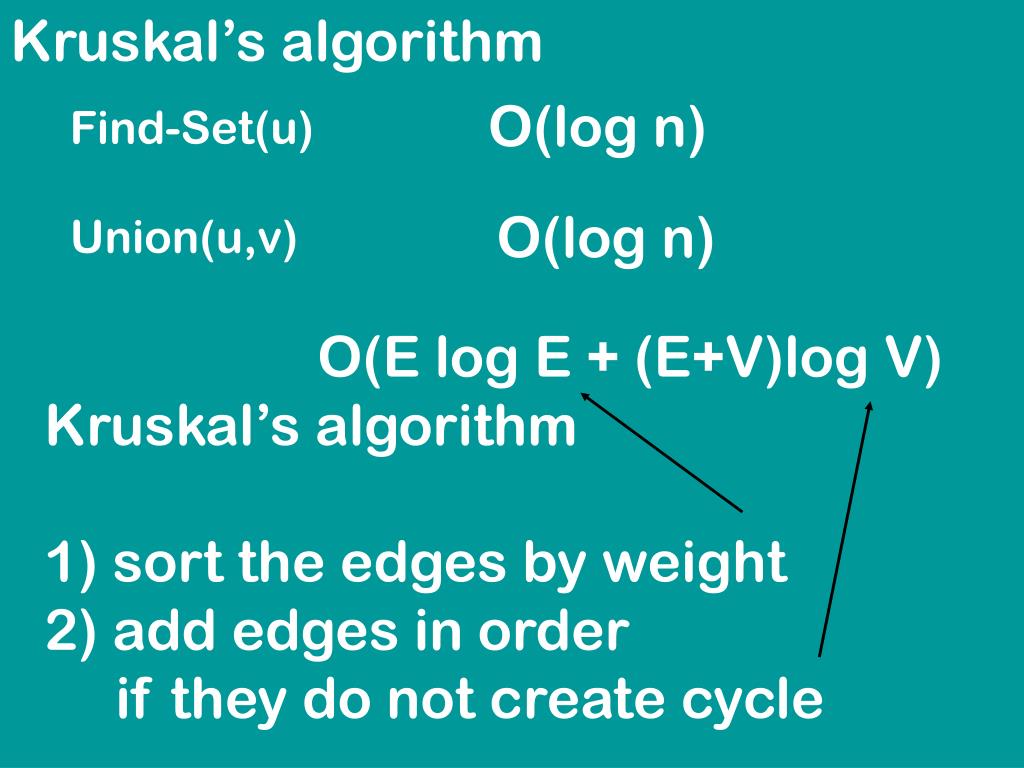 Kruskal’s algorithm

Find-Set(u) O(log n)

Union(u,v) O(log n)

O(E log E + (E+V)log V)

Kruskal’s algorithm

1) sort the edges by weight
2) add edges in order
if they do not create cycle